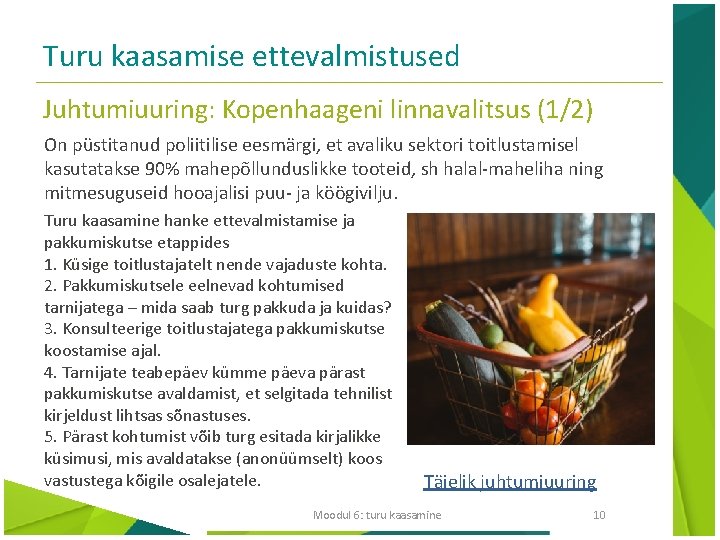 Turu kaasamise ettevalmistused

Juhtumiuuring: Kopenhaageni linnavalitsus (1/2)

On püstitanud poliitilise eesmärgi, et avaliku sektori toitlustamisel kasutatakse 90% mahepõllunduslikke tooteid, sh halal-maheliha ning mitmesuguseid hooajalisi puu- ja köögivilju.

Turu kaasamine hanke ettevalmistamise ja pakkumiskutse etappides
1. Küsige toitlustajatelt nende vajaduste kohta.
2. Pakkumiskutsele eelnevad kohtumised tarnijatega – mida saab turg pakkuda ja kuidas?
3. Konsulteerige toitlustajatega pakkumiskutse koostamise ajal.
4. Tarnijate teabepäev kümme päeva pärast pakkumiskutse avaldamist, et selgitada tehnilist kirjeldust lihtsas sõnastuses.
5. Pärast kohtumist võib turg esitada kirjalikke küsimusi, mis avaldatakse (anonüümselt) koos vastustega kõigile osalejatele.

Täielik juhtumiuuring

Moodul 6: turu kaasamine

10